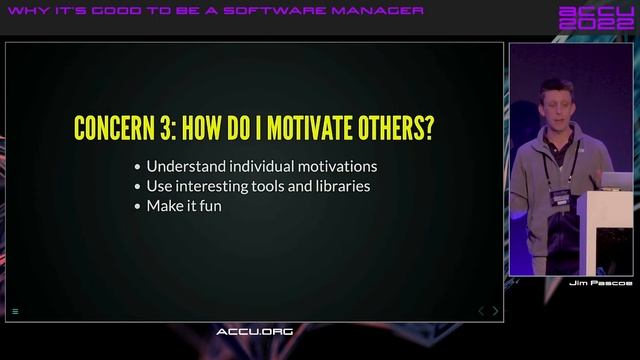 WHY IT'S GOOD TO BE A SOFTWARE MANAGER

ACCU 2022

CONCERN 3: HOW DO I MOTIVATE OTHERS?

• Understand individual motivations
• Use interesting tools and libraries
• Make it fun

Jim Pascoe

ACCU.ORG